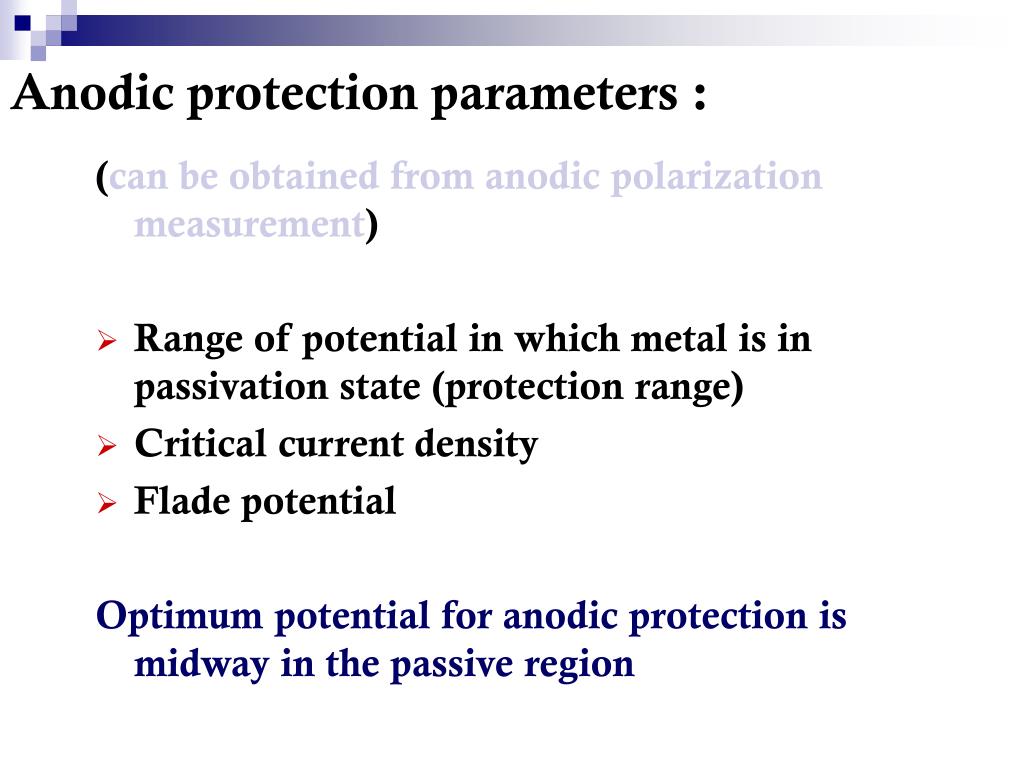 Anodic protection parameters :

(can be obtained from anodic polarization measurement)

➢ Range of potential in which metal is in passivation state (protection range)
➢ Critical current density
➢ Flade potential

Optimum potential for anodic protection is midway in the passive region